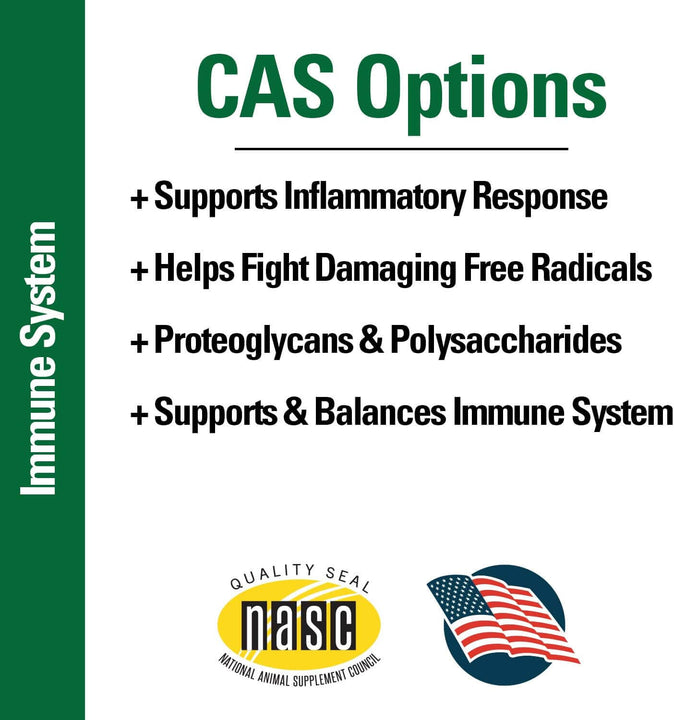 Immune System

CAS Options

+ Supports Inflammatory Response

+ Helps Fight Damaging Free Radicals

+ Proteoglycans & Polysaccharides

+ Supports & Balances Immune System

QUALITY SEAL
nasc
NATIONAL ANIMAL SUPPLEMENT COUNCIL